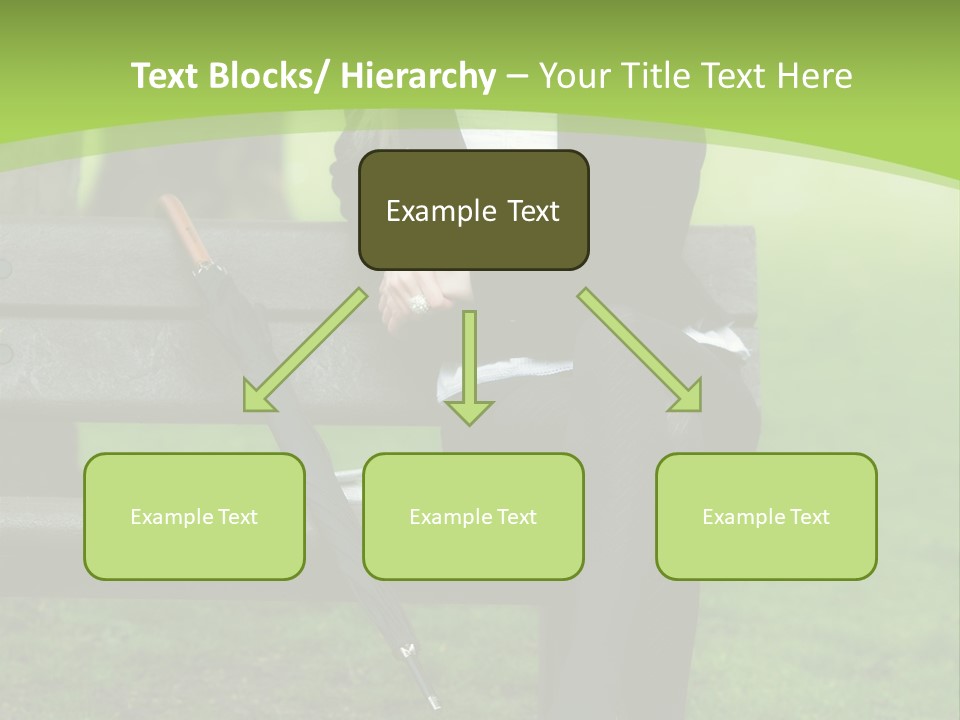 Text Blocks/ Hierarchy – Your Title Text Here

Example Text

Example Text

Example Text

Example Text